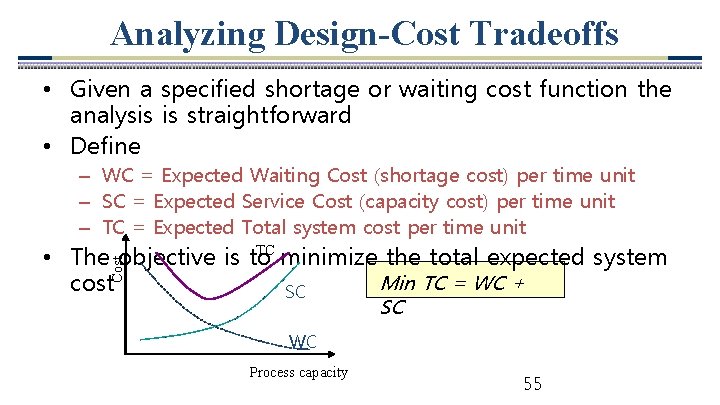 Analyzing Design-Cost Tradeoffs

• Given a specified shortage or waiting cost function the analysis is straightforward
• Define
– WC = Expected Waiting Cost (shortage cost) per time unit
– SC = Expected Service Cost (capacity cost) per time unit
– TC = Expected Total system cost per time unit
• The objective is to minimize the total expected system cost

Min TC = WC + SC

Cost
TC
SC
WC
Process capacity

55